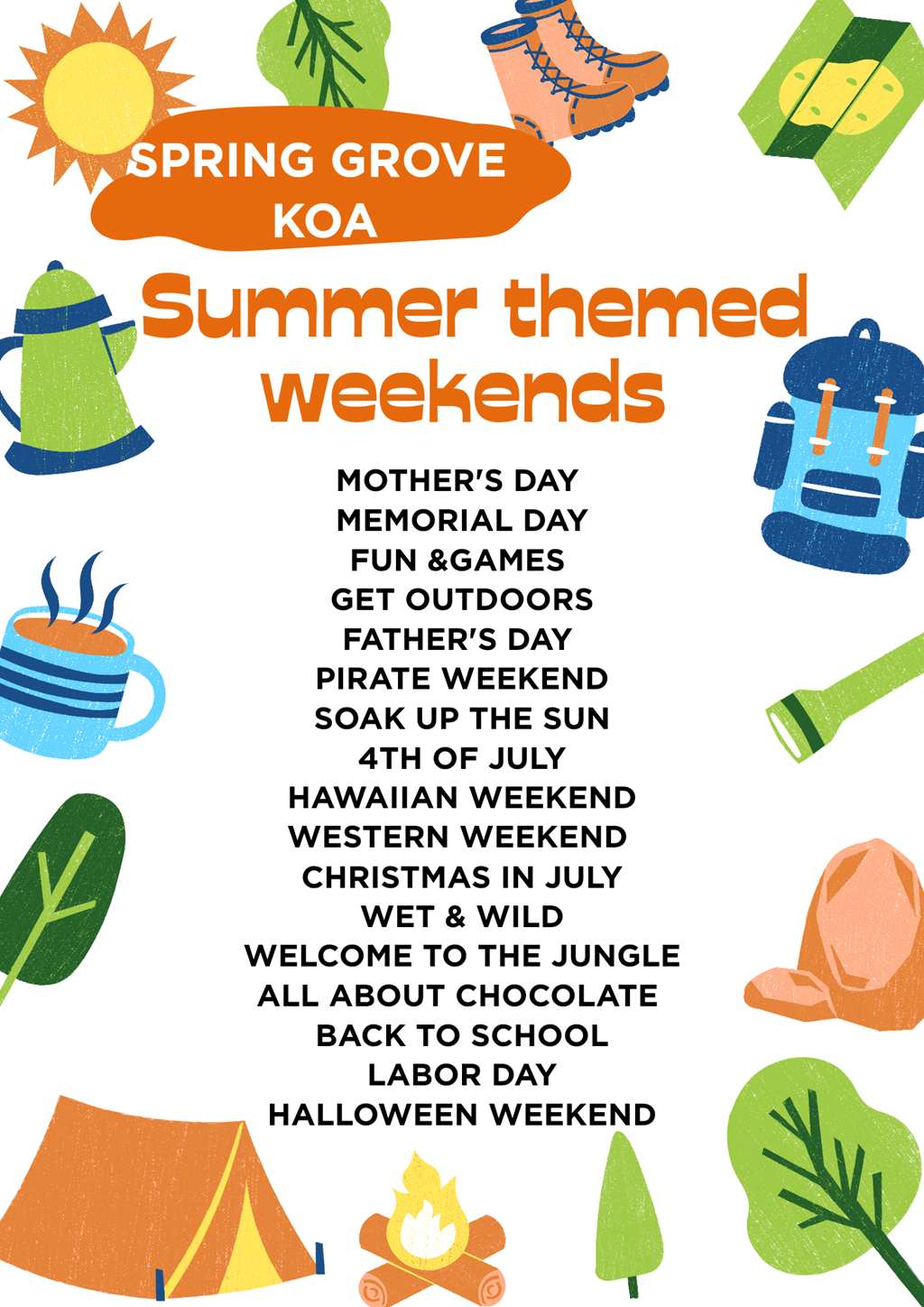 SPRING GROVE KOA

Summer themed weekends

MOTHER'S DAY
MEMORIAL DAY
FUN &GAMES
GET OUTDOORS
FATHER'S DAY
PIRATE WEEKEND
SOAK UP THE SUN
4TH OF JULY
HAWAIIAN WEEKEND
WESTERN WEEKEND
CHRISTMAS IN JULY
WET & WILD
WELCOME TO THE JUNGLE
ALL ABOUT CHOCOLATE
BACK TO SCHOOL
LABOR DAY
HALLOWEEN WEEKEND